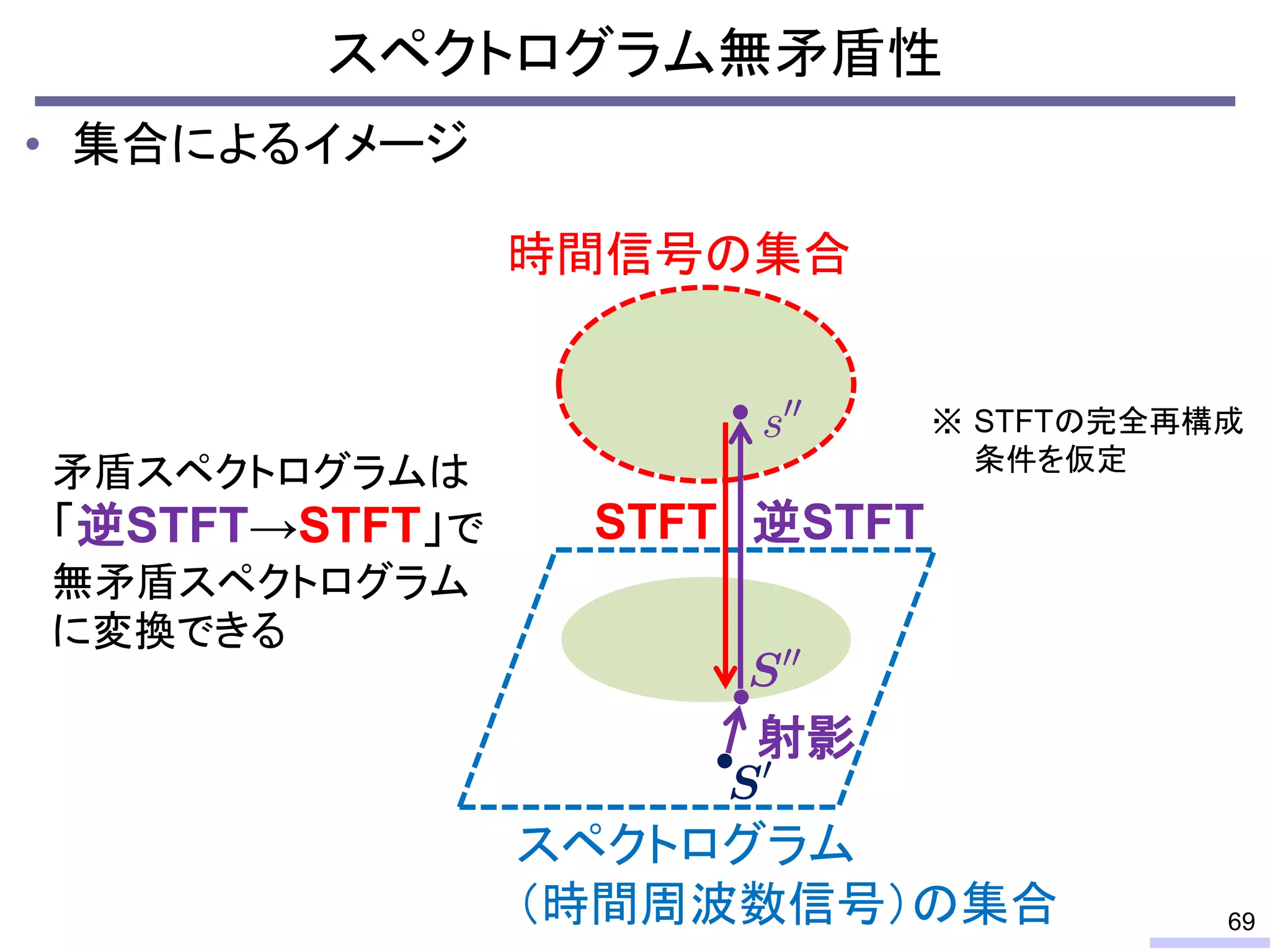 スペクトログラム無矛盾性

• 集合によるイメージ

時間信号の集合

$s''$

※ STFTの完全再構成条件を仮定

矛盾スペクトログラムは「逆STFT→STFT」で無矛盾スペクトログラムに変換できる

STFT 逆STFT

$S''$

射影

$S'$

スペクトログラム
（時間周波数信号）の集合

69